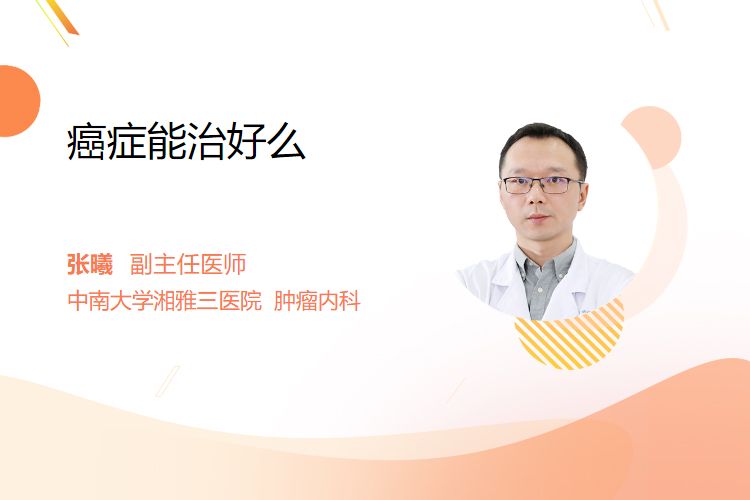 癌症能治好么

张曦 副主任医师
中南大学湘雅三医院 肿瘤内科